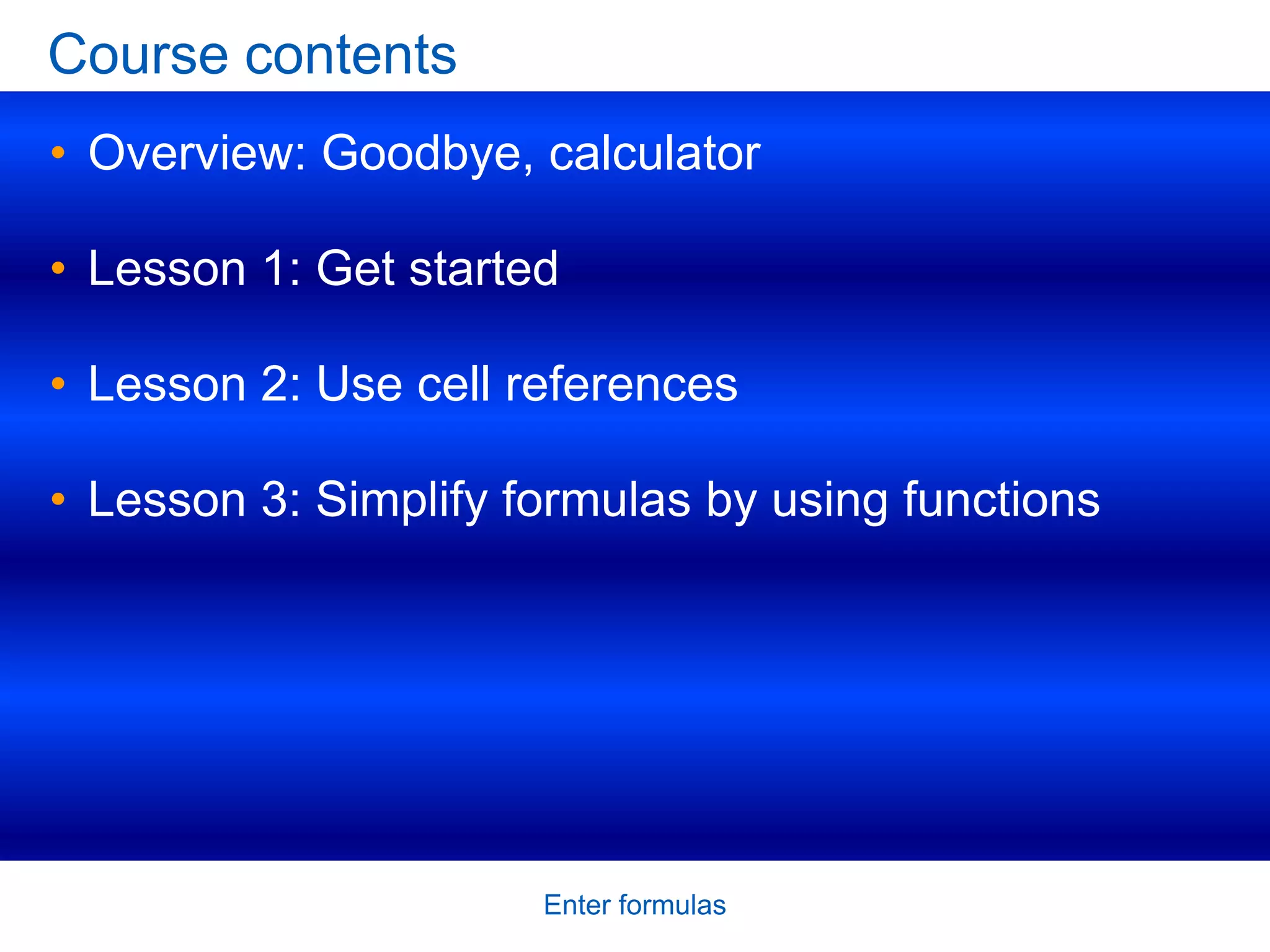 Course contents

• Overview: Goodbye, calculator

• Lesson 1: Get started

• Lesson 2: Use cell references

• Lesson 3: Simplify formulas by using functions

Enter formulas